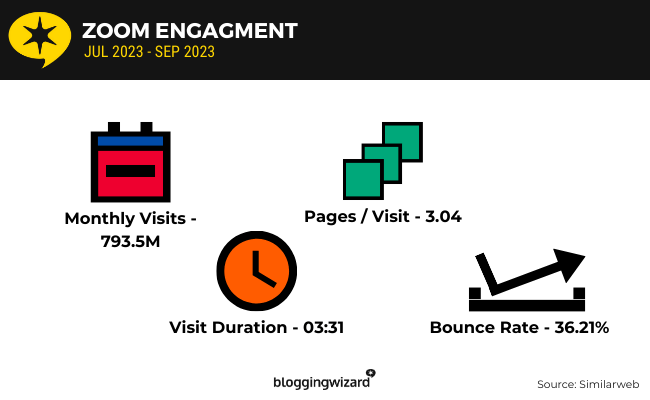 ZOOM ENGAGMENT
JUL 2023 - SEP 2023

Monthly Visits - 793.5M

Pages / Visit - 3.04

Visit Duration - 03:31

Bounce Rate - 36.21%

bloggingwizard

Source: Similarweb